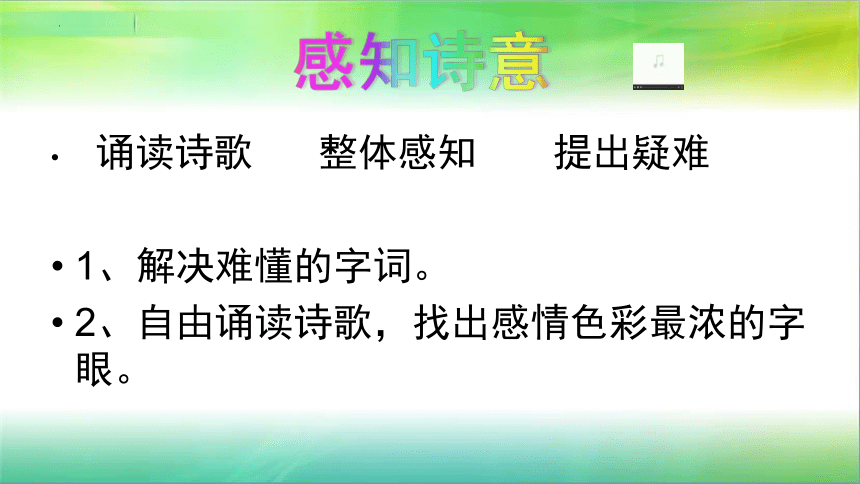 感知诗意

· 诵读诗歌　整体感知　提出疑难

• 1、解决难懂的字词。
• 2、自由诵读诗歌，找出感情色彩最浓的字眼。